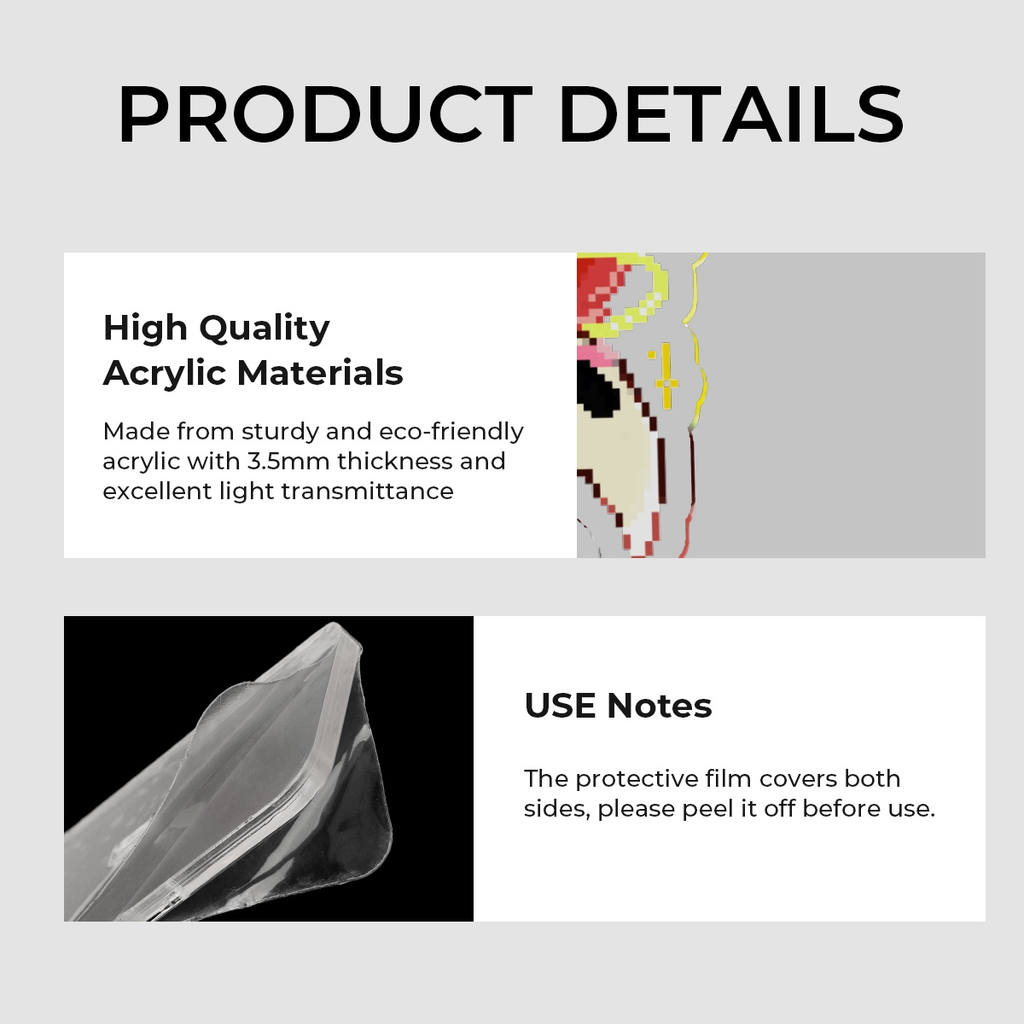 PRODUCT DETAILS

High Quality Acrylic Materials

Made from sturdy and eco-friendly acrylic with 3.5mm thickness and excellent light transmittance

USE Notes

The protective film covers both sides, please peel it off before use.